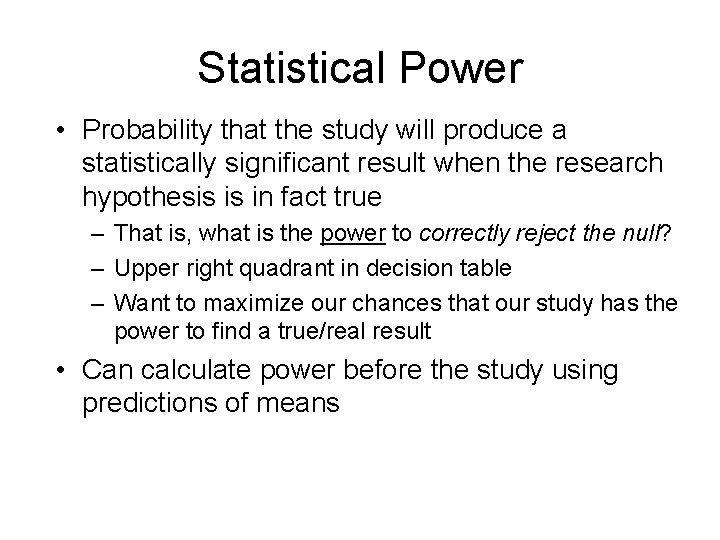 Statistical Power

• Probability that the study will produce a statistically significant result when the research hypothesis is in fact true

– That is, what is the power to correctly reject the null?

– Upper right quadrant in decision table

– Want to maximize our chances that our study has the power to find a true/real result

• Can calculate power before the study using predictions of means